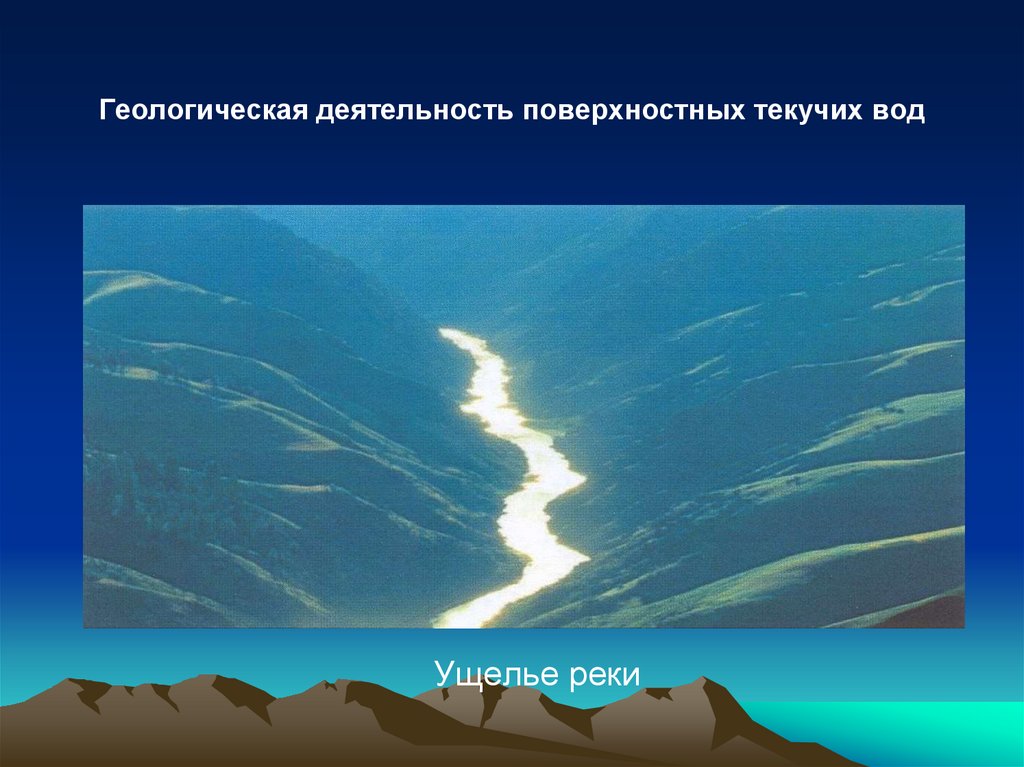 Геологическая деятельность поверхностных текучих вод

Ущелье реки